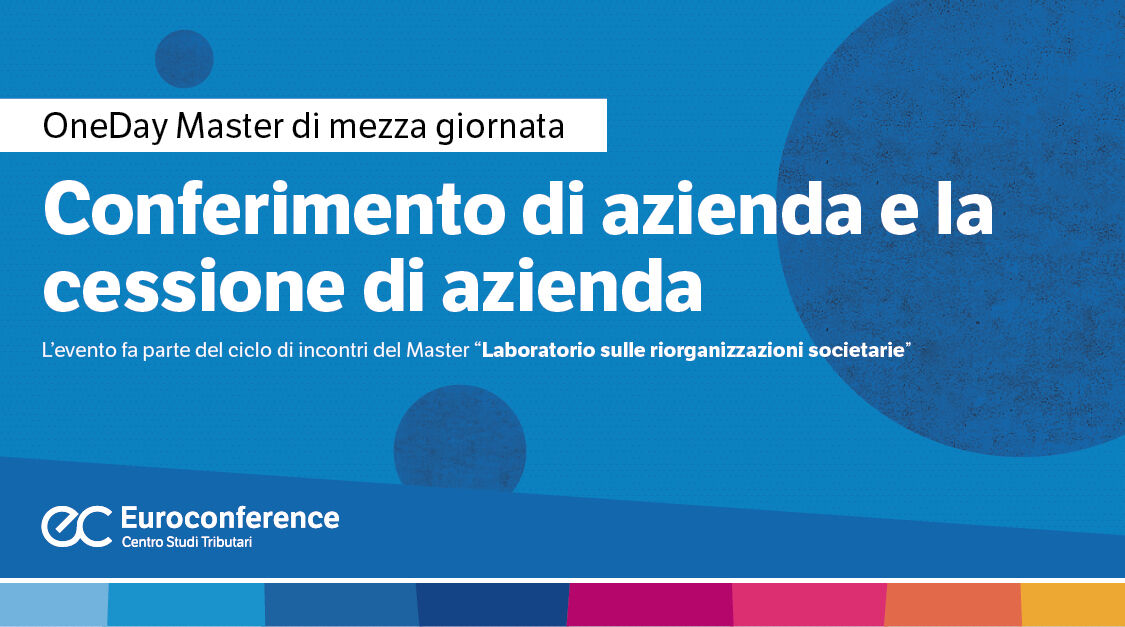 OneDay Master di mezza giornata

Conferimento di azienda e la cessione di azienda

L'evento fa parte del ciclo di incontri del Master "Laboratorio sulle riorganizzazioni societarie"

ec Euroconference
Centro Studi Tributari